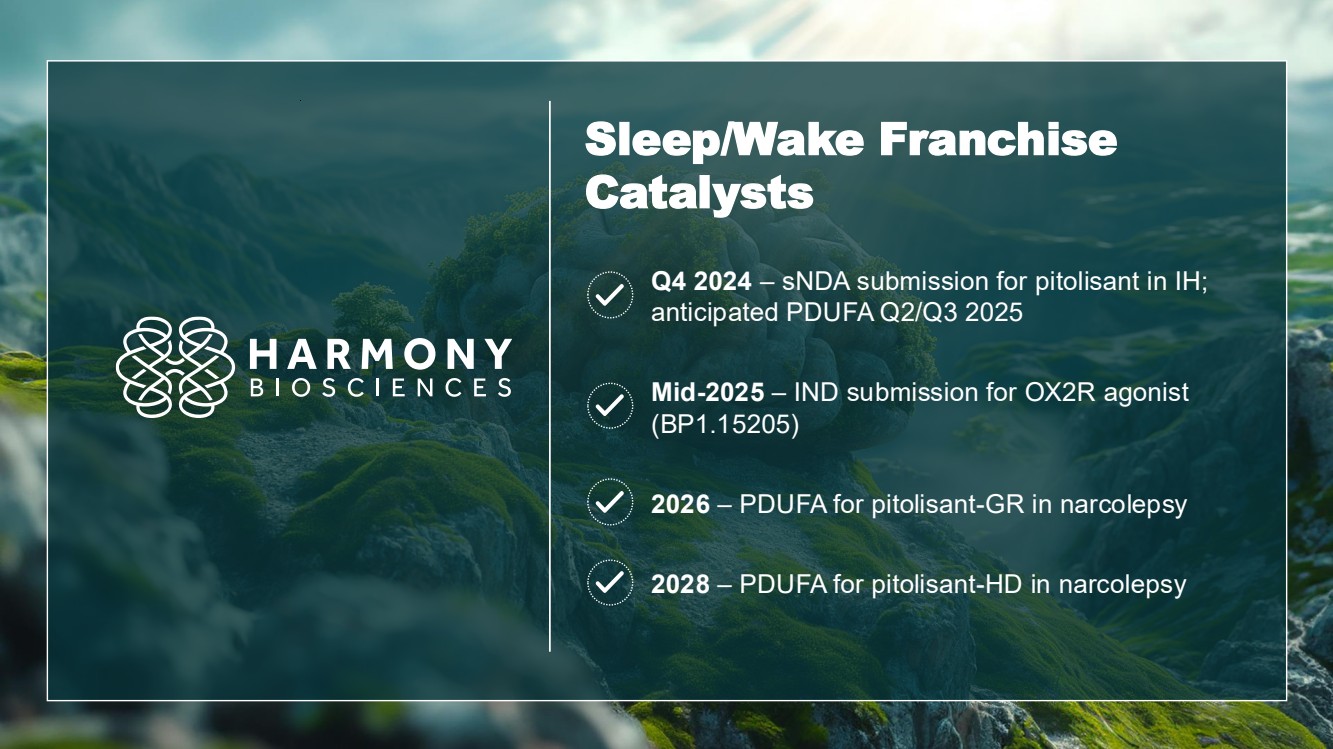 HARMONY
BIOSCIENCES

Sleep/Wake Franchise Catalysts

Q4 2024 – sNDA submission for pitolisant in IH; anticipated PDUFA Q2/Q3 2025

Mid-2025 – IND submission for OX2R agonist (BP1.15205)

2026 – PDUFA for pitolisant-GR in narcolepsy

2028 – PDUFA for pitolisant-HD in narcolepsy